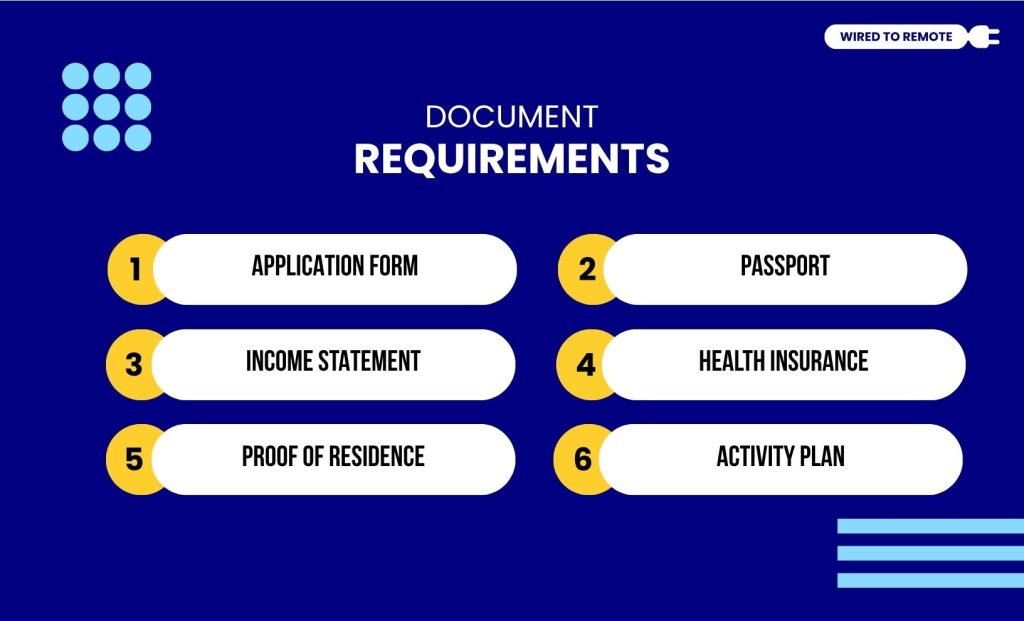 WIRED TO REMOTE

DOCUMENT
REQUIREMENTS

1 APPLICATION FORM

2 PASSPORT

3 INCOME STATEMENT

4 HEALTH INSURANCE

5 PROOF OF RESIDENCE

6 ACTIVITY PLAN